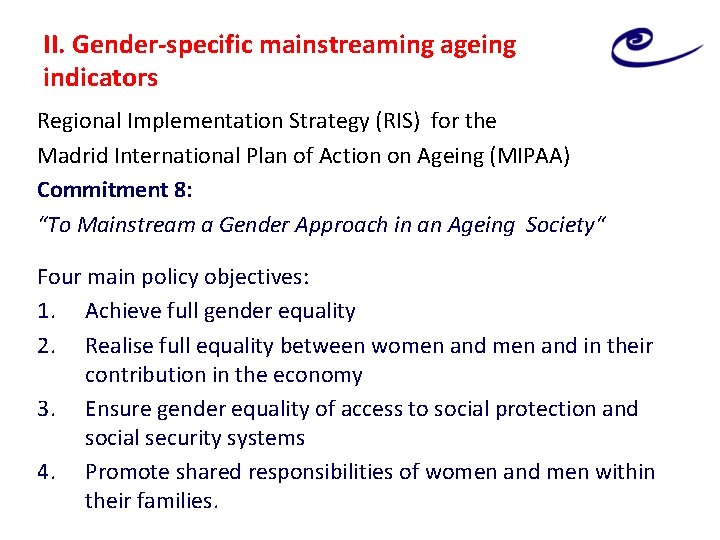 II. Gender-specific mainstreaming ageing indicators

Regional Implementation Strategy (RIS) for the
Madrid International Plan of Action on Ageing (MIPAA)
Commitment 8:
“To Mainstream a Gender Approach in an Ageing Society“

Four main policy objectives:
1. Achieve full gender equality
2. Realise full equality between women and men and in their contribution in the economy
3. Ensure gender equality of access to social protection and social security systems
4. Promote shared responsibilities of women and men within their families.